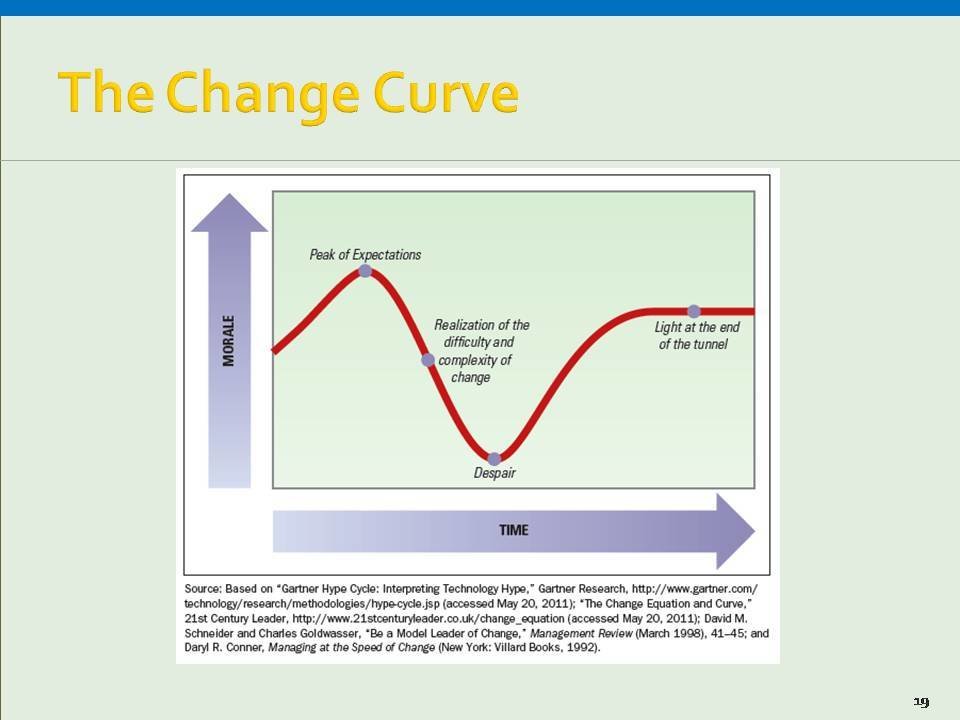 The Change Curve

MORALE

Peak of Expectations

Realization of the difficulty and complexity of change

Despair

Light at the end of the tunnel

TIME

Source: Based on "Gartner Hype Cycle: Interpreting Technology Hype," Gartner Research, http://www.gartner.com/technology/research/methodologies/hype-cycle.jsp (accessed May 20, 2011); "The Change Equation and Curve," 21st Century Leader, http://www.21stcenturyleader.co.uk/change_equation (accessed May 20, 2011); David M. Schneider and Charles Goldwasser, "Be a Model Leader of Change," Management Review (March 1998), 41–45; and Daryl R. Conner, Managing at the Speed of Change (New York: Villard Books, 1992).

19